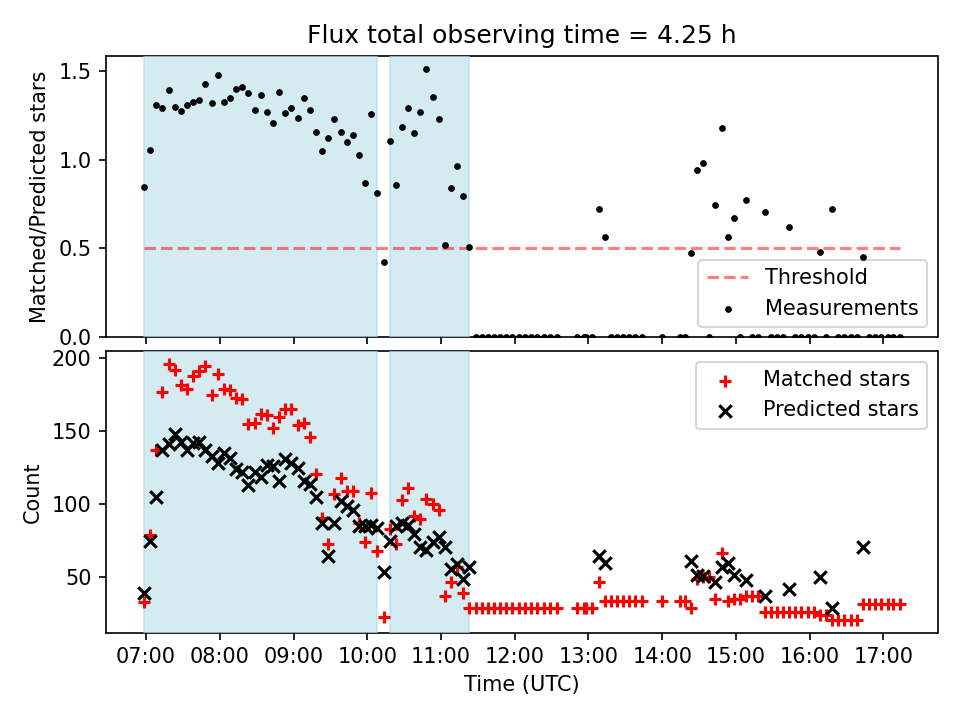 Flux total observing time = 4.25 h

Matched/Predicted stars

1.5
1.0
0.5
0.0

Threshold
Measurements

Count

200
150
100
50

Matched stars
Predicted stars

07:00 08:00 09:00 10:00 11:00 12:00 13:00 14:00 15:00 16:00 17:00

Time (UTC)